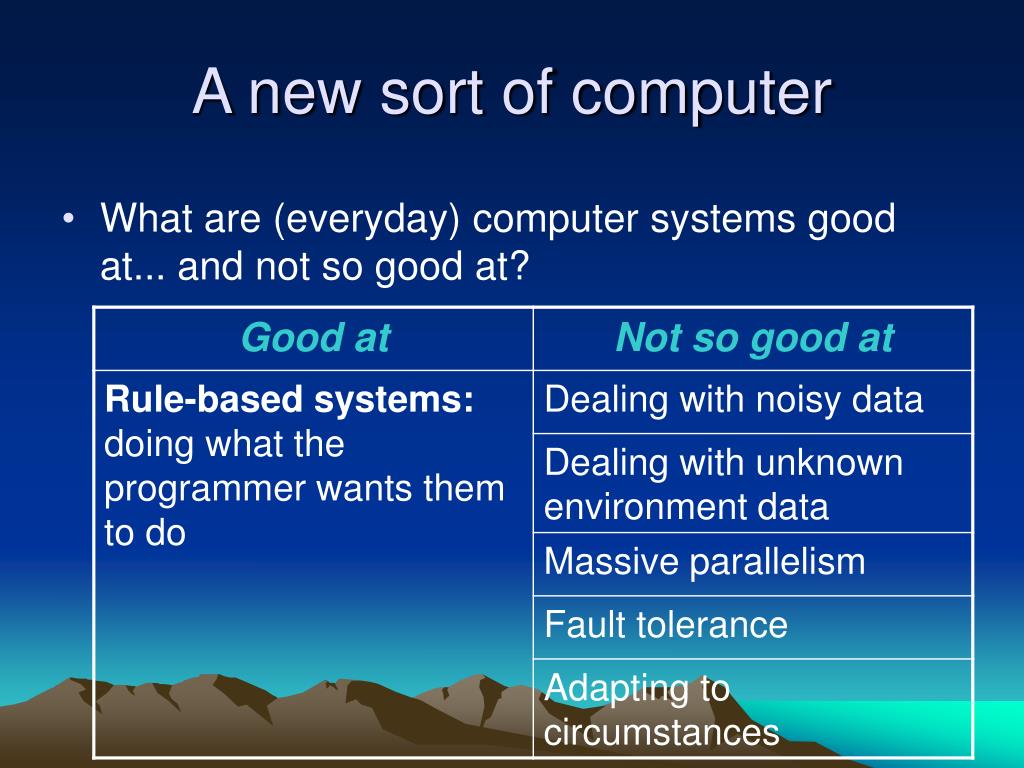 A new sort of computer

• What are (everyday) computer systems good at... and not so good at?

| Good at | Not so good at |
|---|---|
| **Rule-based systems:** doing what the programmer wants them to do | Dealing with noisy data |
| | Dealing with unknown environment data |
| | Massive parallelism |
| | Fault tolerance |
| | Adapting to circumstances |